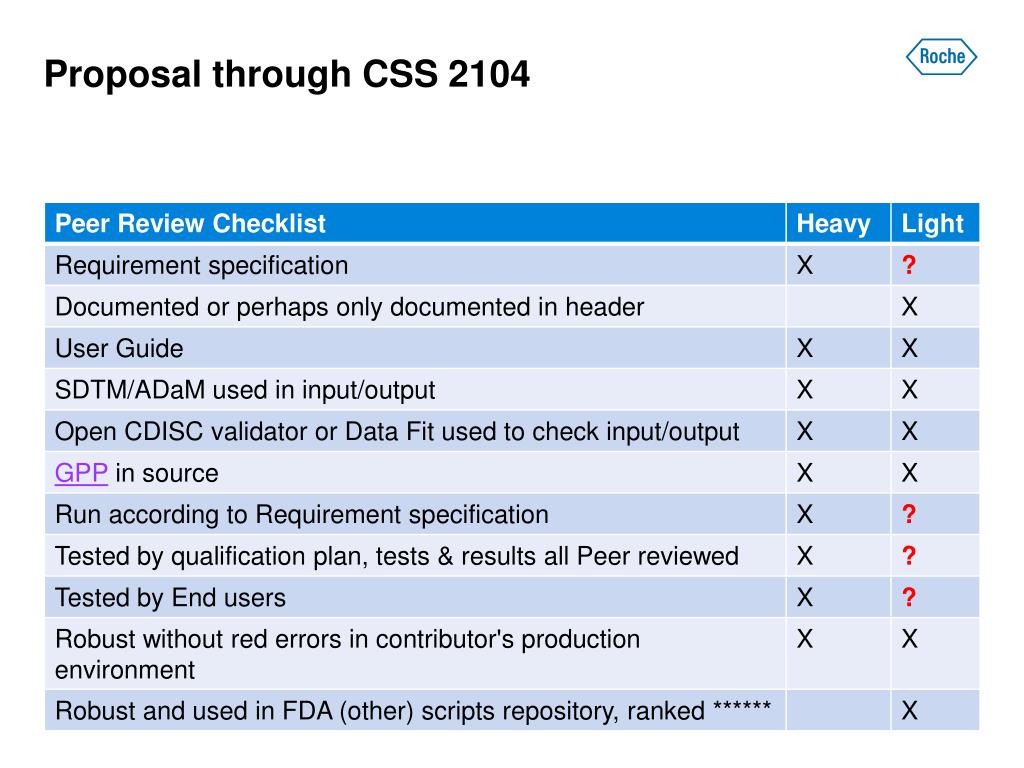 Proposal through CSS 2104

Roche

| Peer Review Checklist | Heavy | Light |
|---|---|---|
| Requirement specification | X | ? |
| Documented or perhaps only documented in header | | X |
| User Guide | X | X |
| SDTM/ADaM used in input/output | X | X |
| Open CDISC validator or Data Fit used to check input/output | X | X |
| GPP in source | X | X |
| Run according to Requirement specification | X | ? |
| Tested by qualification plan, tests & results all Peer reviewed | X | ? |
| Tested by End users | X | ? |
| Robust without red errors in contributor's production environment | X | X |
| Robust and used in FDA (other) scripts repository, ranked ****** | | X |